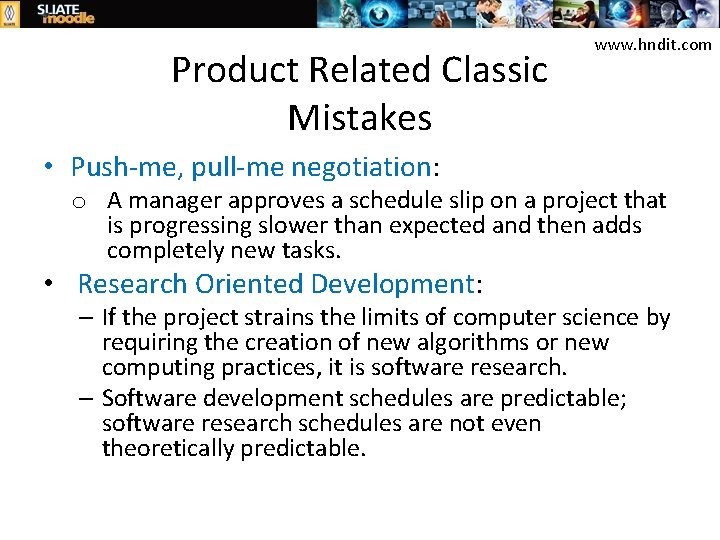 SLIATE moodle

www.hndit.com

Product Related Classic Mistakes

• Push-me, pull-me negotiation:

o A manager approves a schedule slip on a project that is progressing slower than expected and then adds completely new tasks.

• Research Oriented Development:

– If the project strains the limits of computer science by requiring the creation of new algorithms or new computing practices, it is software research.

– Software development schedules are predictable; software research schedules are not even theoretically predictable.